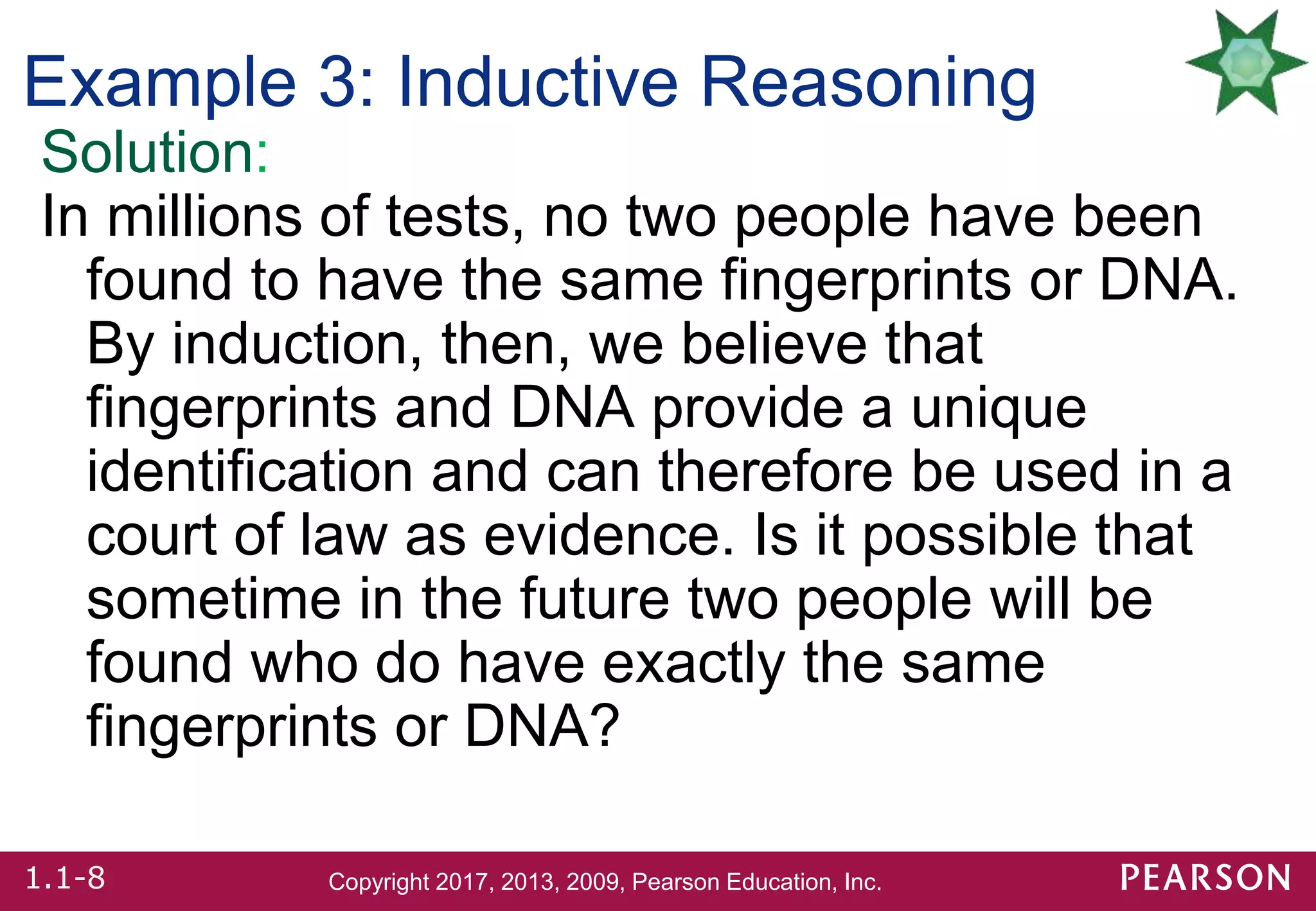 Example 3: Inductive Reasoning

Solution:

In millions of tests, no two people have been found to have the same fingerprints or DNA. By induction, then, we believe that fingerprints and DNA provide a unique identification and can therefore be used in a court of law as evidence. Is it possible that sometime in the future two people will be found who do have exactly the same fingerprints or DNA?

1.1-8

Copyright 2017, 2013, 2009, Pearson Education, Inc.

PEARSON